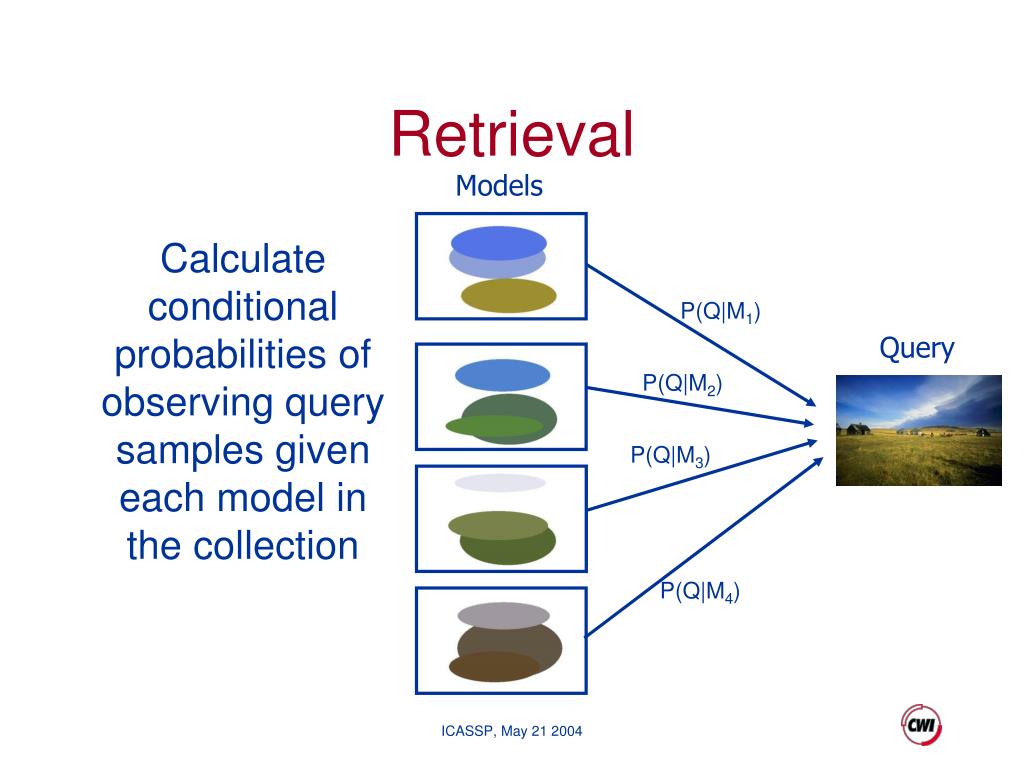 Retrieval

Models

Calculate conditional probabilities of observing query samples given each model in the collection

$P(Q|M_1)$

$P(Q|M_2)$

$P(Q|M_3)$

$P(Q|M_4)$

Query

ICASSP, May 21 2004

CWI